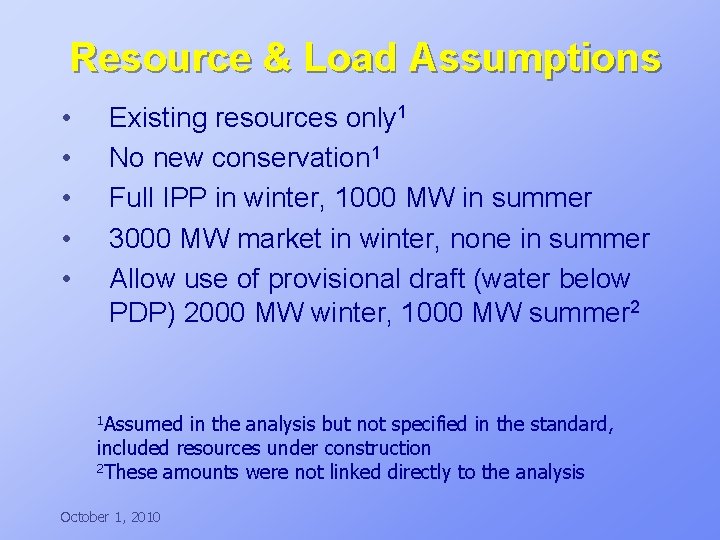 Resource & Load Assumptions

• Existing resources only$^1$
• No new conservation$^1$
• Full IPP in winter, 1000 MW in summer
• 3000 MW market in winter, none in summer
• Allow use of provisional draft (water below PDP) 2000 MW winter, 1000 MW summer$^2$

$^1$Assumed in the analysis but not specified in the standard, included resources under construction
$^2$These amounts were not linked directly to the analysis

October 1, 2010